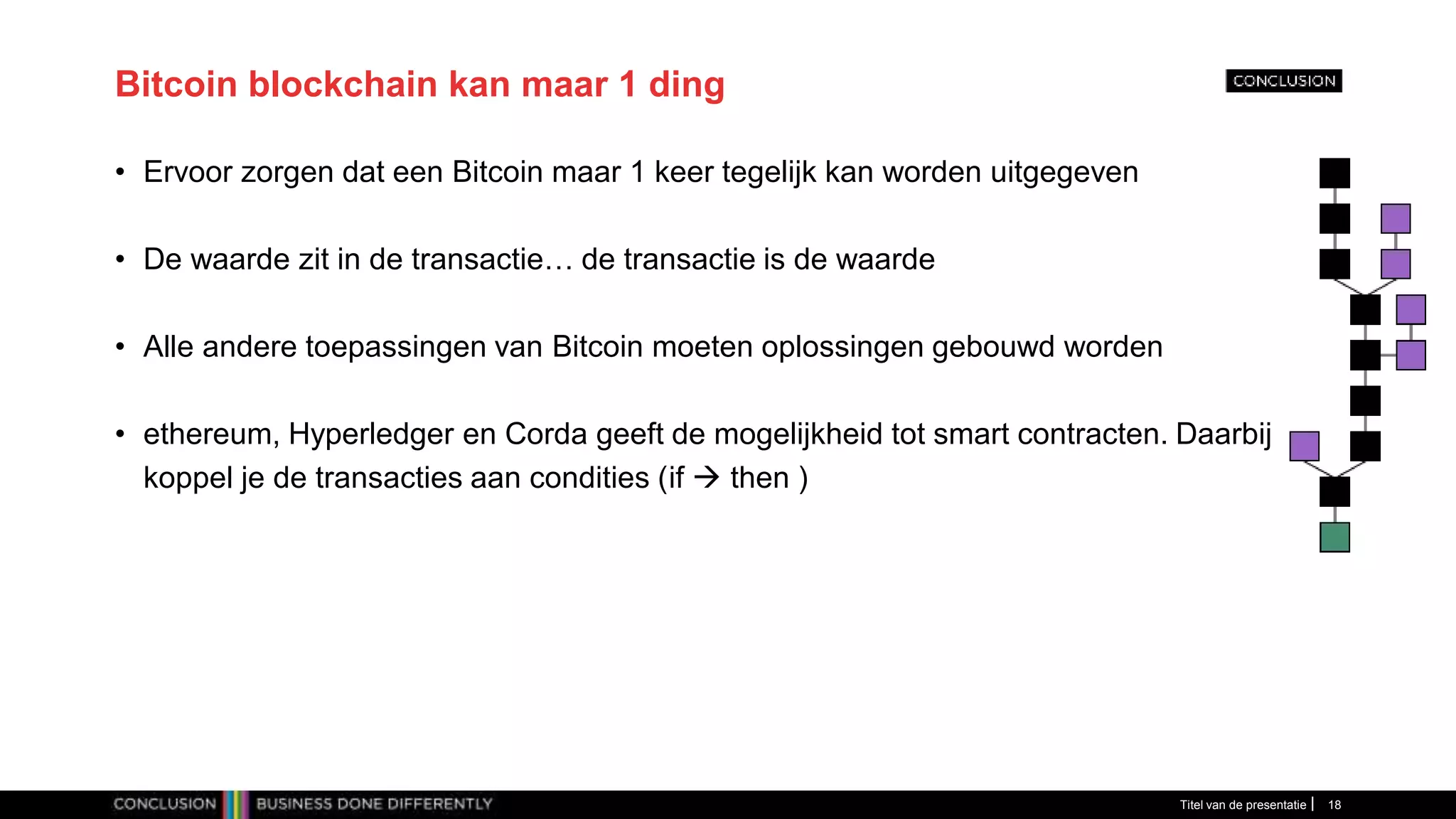 Bitcoin blockchain kan maar 1 ding

CONCLUSION

• Ervoor zorgen dat een Bitcoin maar 1 keer tegelijk kan worden uitgegeven

• De waarde zit in de transactie… de transactie is de waarde

• Alle andere toepassingen van Bitcoin moeten oplossingen gebouwd worden

• ethereum, Hyperledger en Corda geeft de mogelijkheid tot smart contracten. Daarbij koppel je de transacties aan condities (if → then )

CONCLUSION BUSINESS DONE DIFFERENTLY

Titel van de presentatie | 18